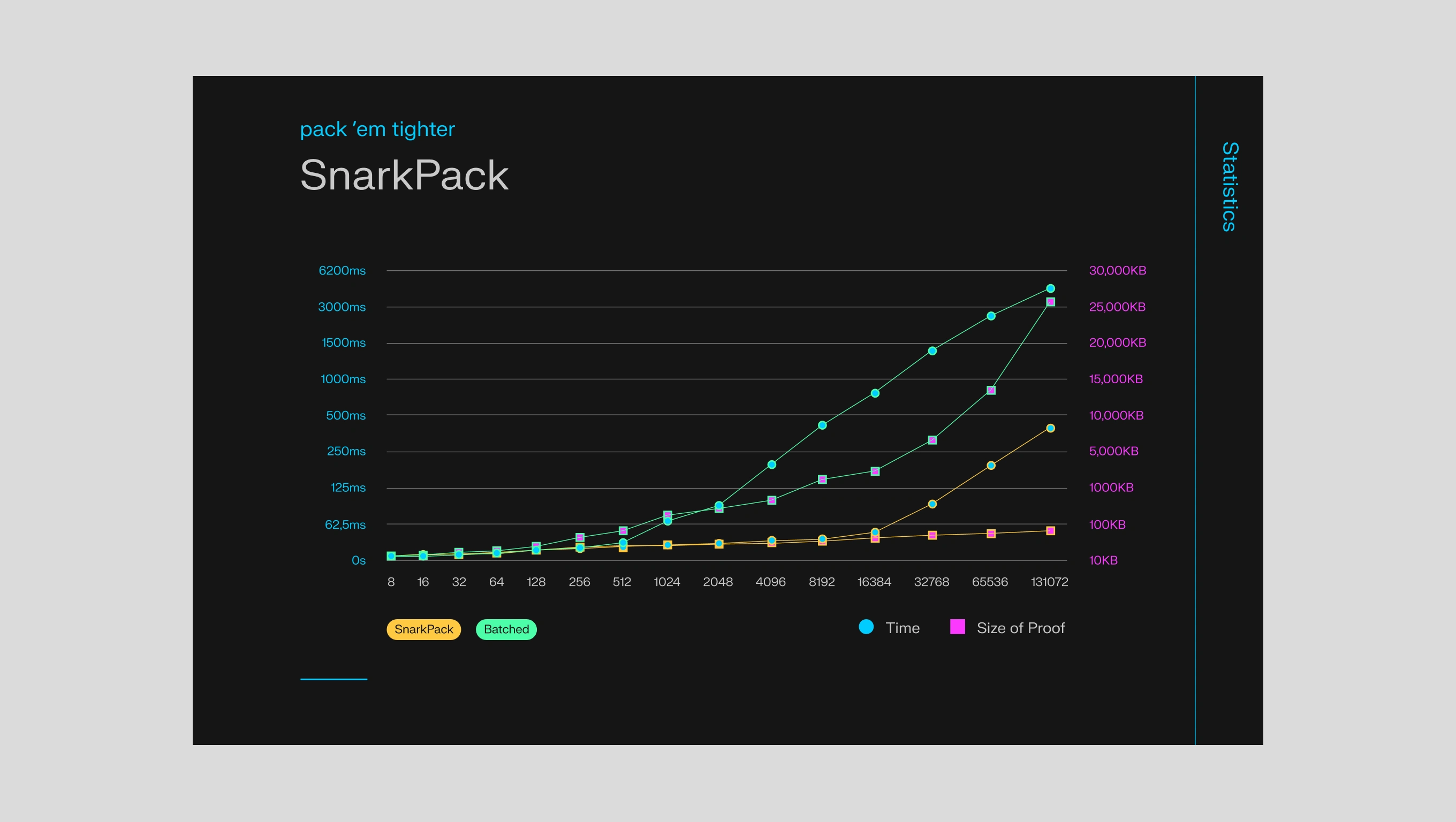 pack ’em tighter

SnarkPack

Statistics

6200ms
3000ms
1500ms
1000ms
500ms
250ms
125ms
62,5ms
0s

30,000KB
25,000KB
20,000KB
15,000KB
10,000KB
5,000KB
1000KB
100KB
10KB

8 16 32 64 128 256 512 1024 2048 4096 8192 16384 32768 65536 131072

SnarkPack Batched

Time Size of Proof